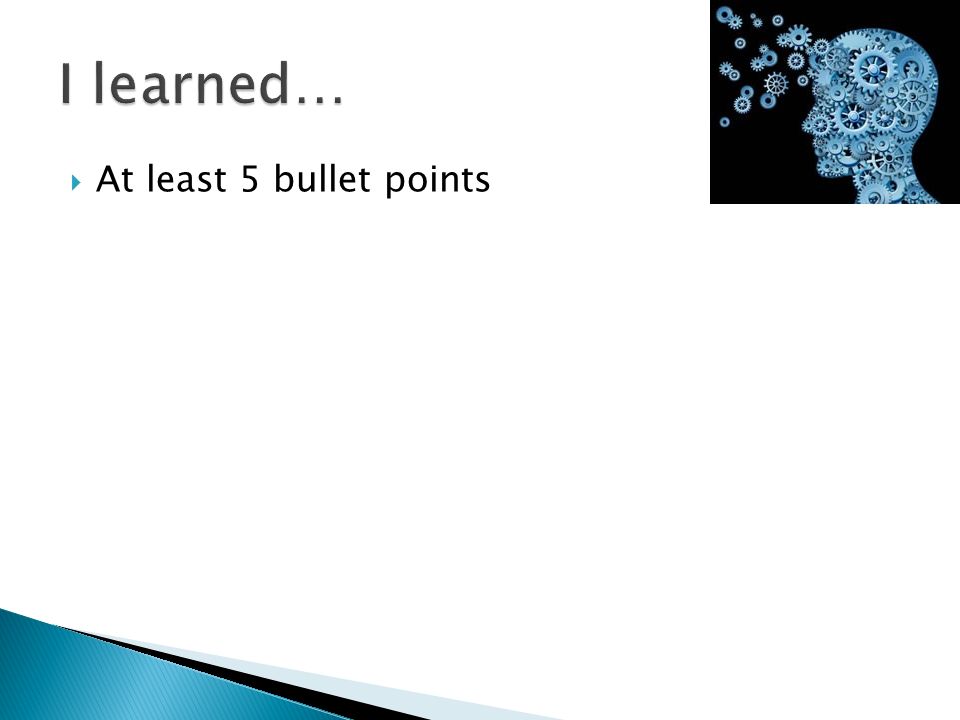 I learned…

At least 5 bullet points